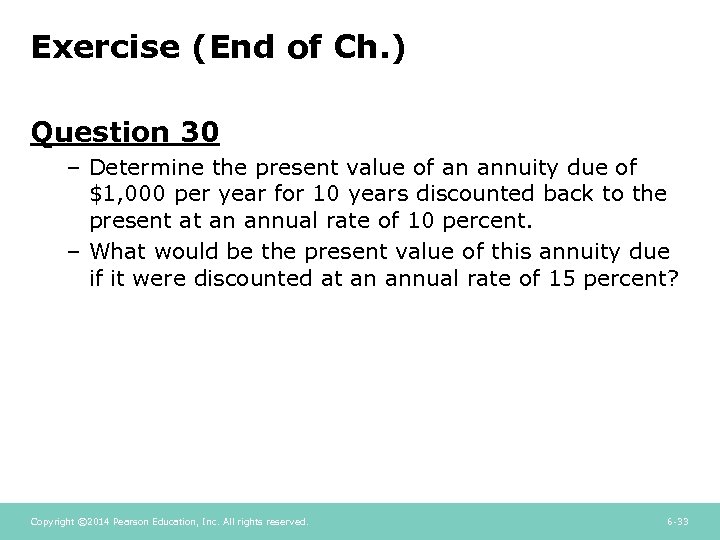 Exercise (End of Ch.)

Question 30

– Determine the present value of an annuity due of \$1,000 per year for 10 years discounted back to the present at an annual rate of 10 percent.

– What would be the present value of this annuity due if it were discounted at an annual rate of 15 percent?

Copyright ©2014 Pearson Education, Inc. All rights reserved.

6-33